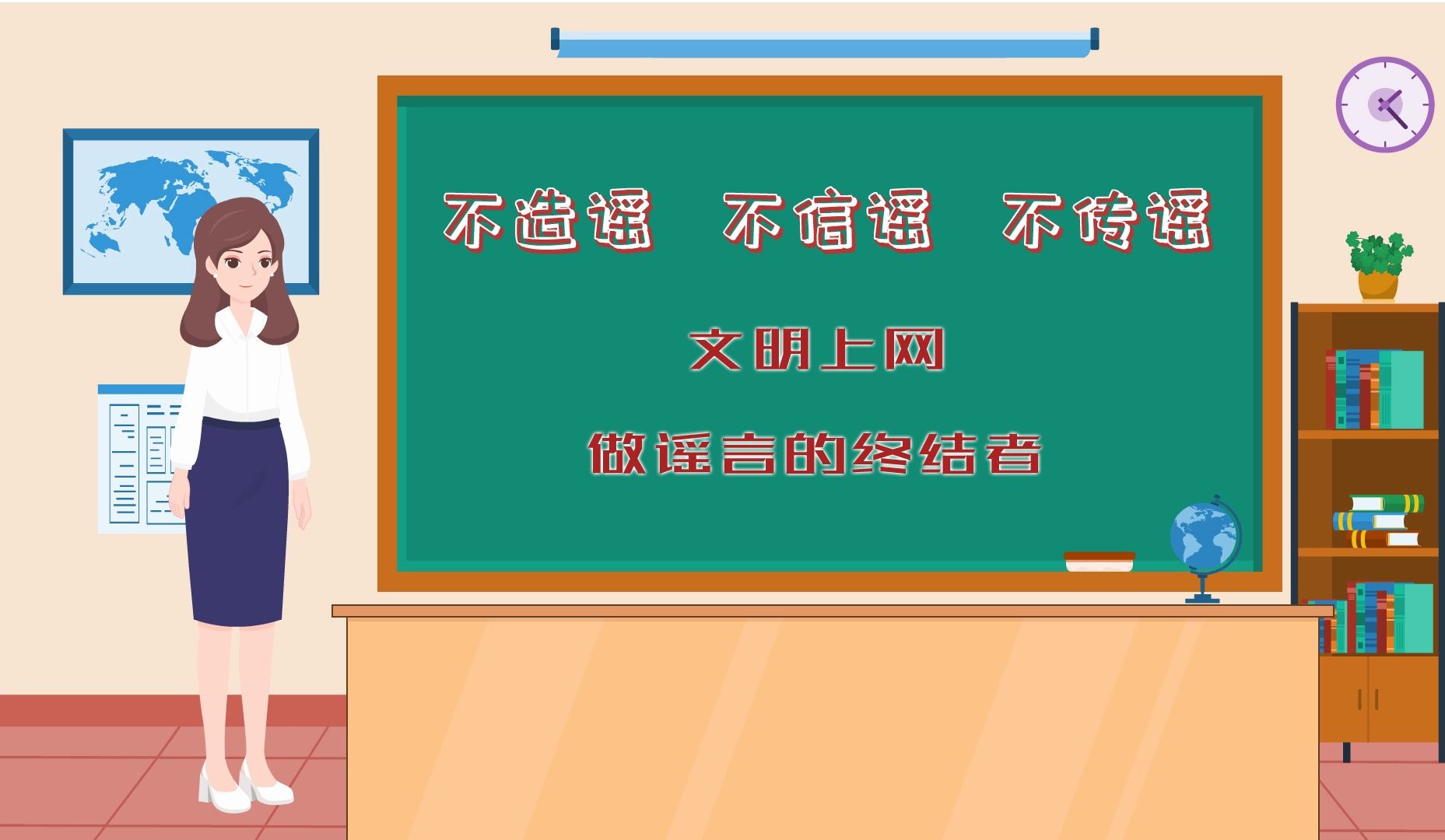 不造谣　不信谣　不传谣

文明上网

做谣言的终结者